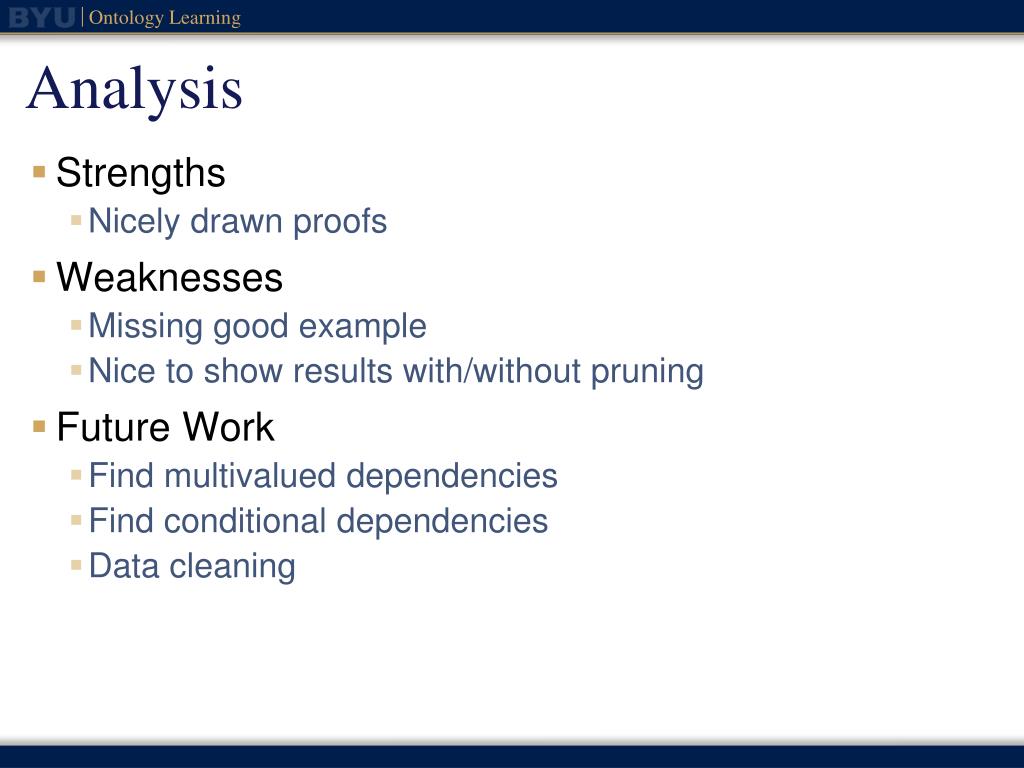 BYU | Ontology Learning

Analysis

- Strengths
  - Nicely drawn proofs
- Weaknesses
  - Missing good example
  - Nice to show results with/without pruning
- Future Work
  - Find multivalued dependencies
  - Find conditional dependencies
  - Data cleaning